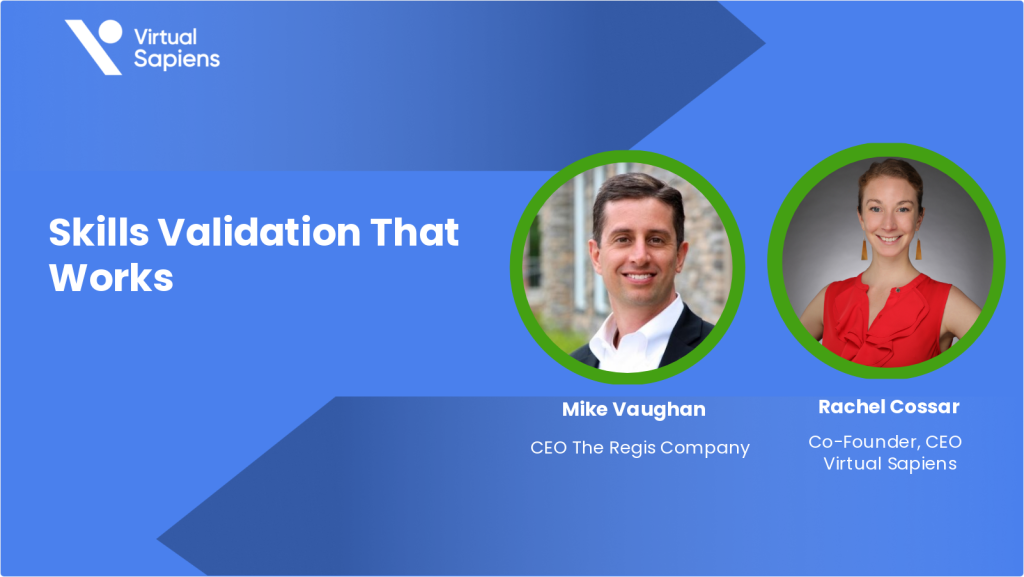 Virtual Sapiens

Skills Validation That Works

Mike Vaughan
CEO The Regis Company

Rachel Cossar
Co-Founder, CEO
Virtual Sapiens